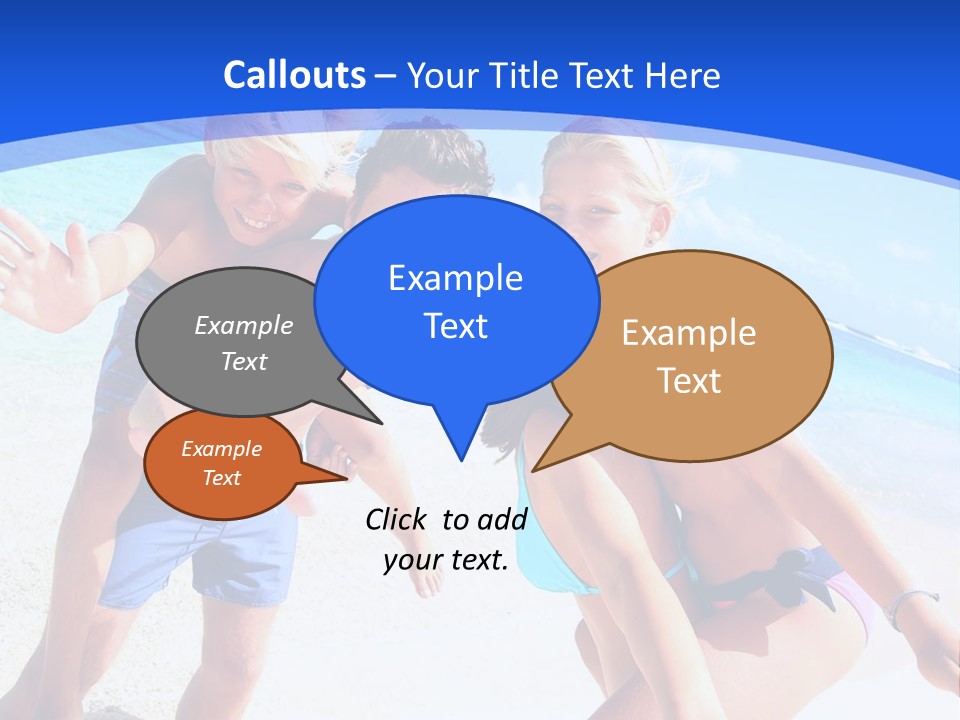 Callouts – Your Title Text Here

Example Text

Example Text

Example Text

Example Text

Click to add your text.